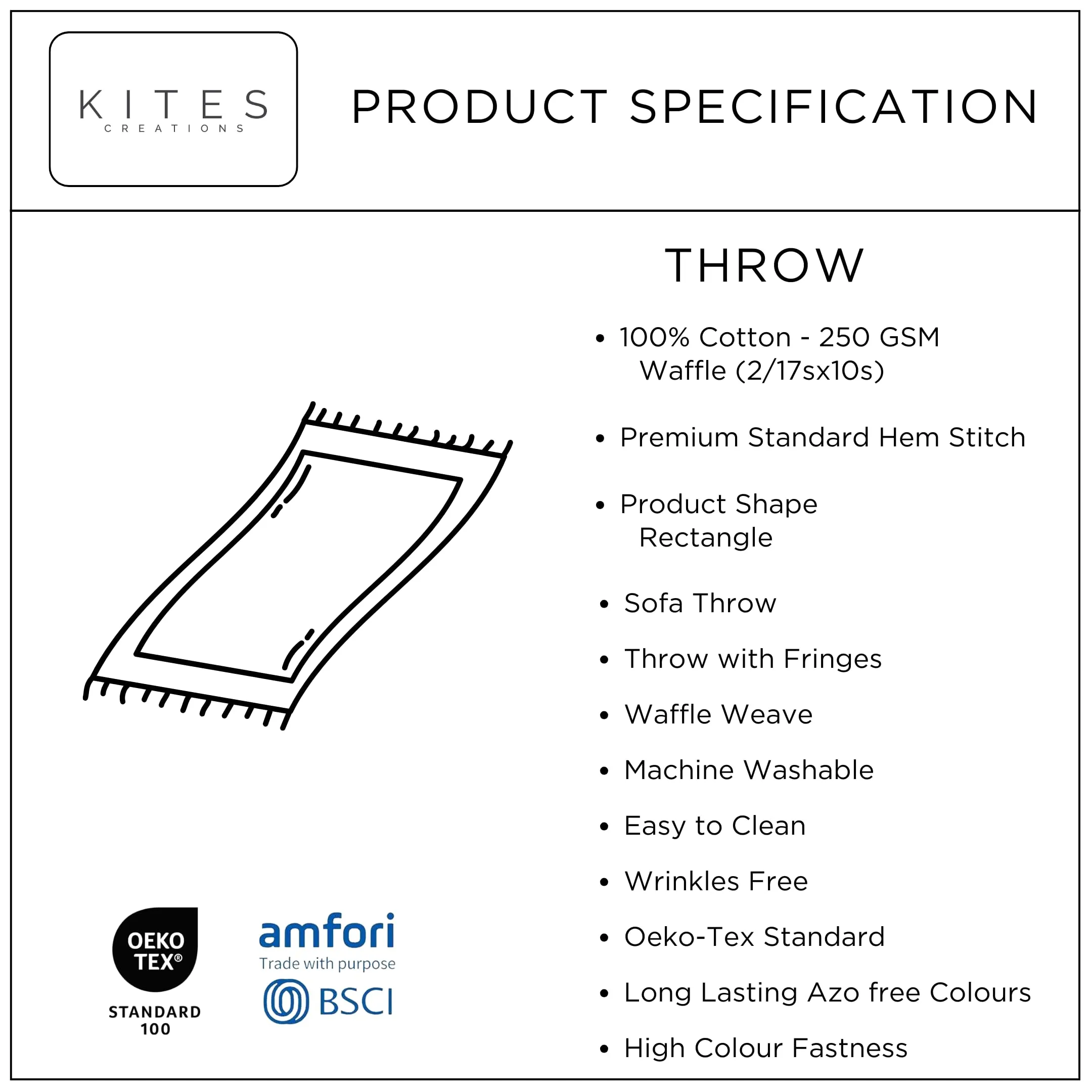 KITES
CREATIONS

PRODUCT SPECIFICATION

THROW

• 100% Cotton - 250 GSM Waffle (2/17sx10s)

• Premium Standard Hem Stitch

• Product Shape Rectangle

• Sofa Throw

• Throw with Fringes

• Waffle Weave

• Machine Washable

• Easy to Clean

• Wrinkles Free

• Oeko-Tex Standard

• Long Lasting Azo free Colours

• High Colour Fastness

OEKO TEX®
STANDARD 100

amfori
Trade with purpose
BSCI